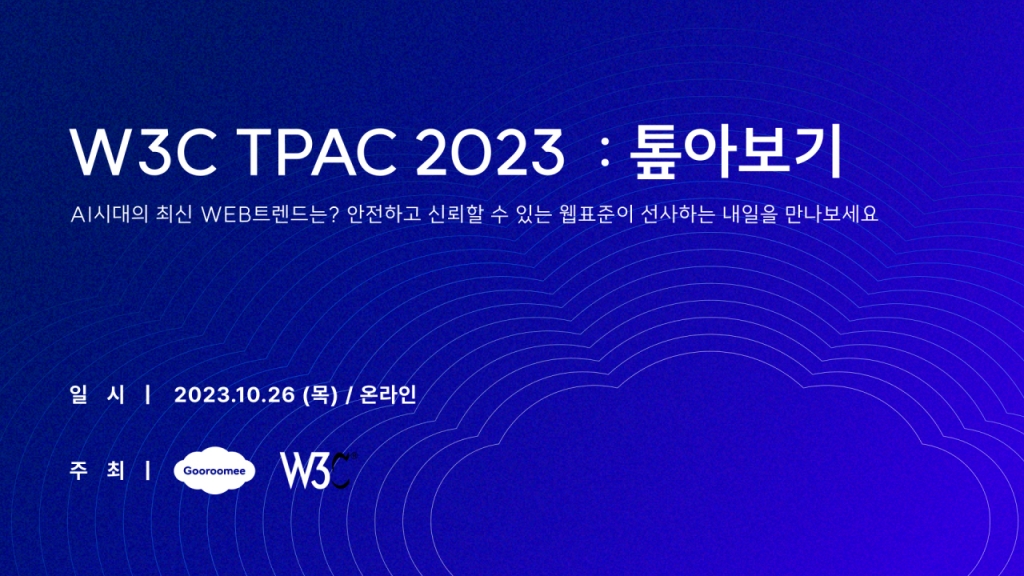 W3C TPAC 2023 : 톺아보기

AI시대의 최신 WEB트렌드는? 안전하고 신뢰할 수 있는 웹표준이 선사하는 내일을 만나보세요

일 시 | 2023.10.26 (목) / 온라인

주 최 | Gooroomee W3C